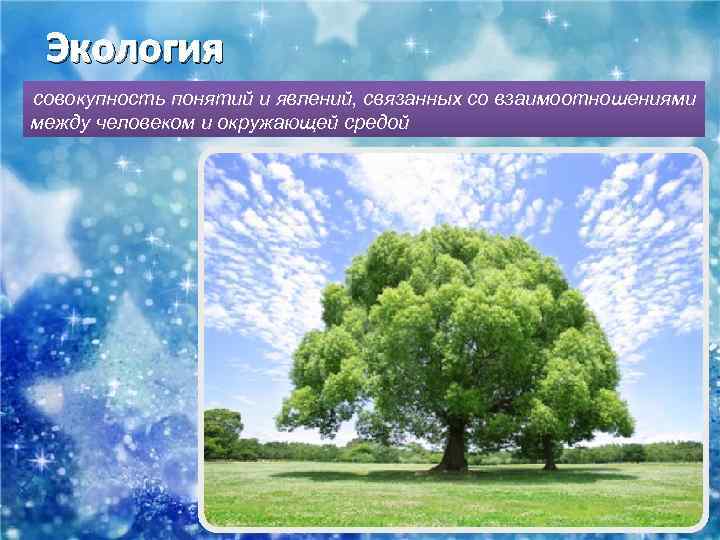 Экология

совокупность понятий и явлений, связанных со взаимоотношениями между человеком и окружающей средой